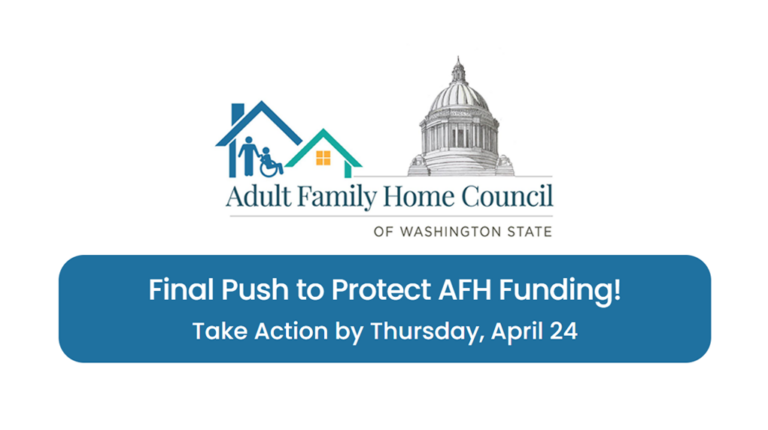 Adult Family Home Council
OF WASHINGTON STATE

Final Push to Protect AFH Funding!
Take Action by Thursday, April 24